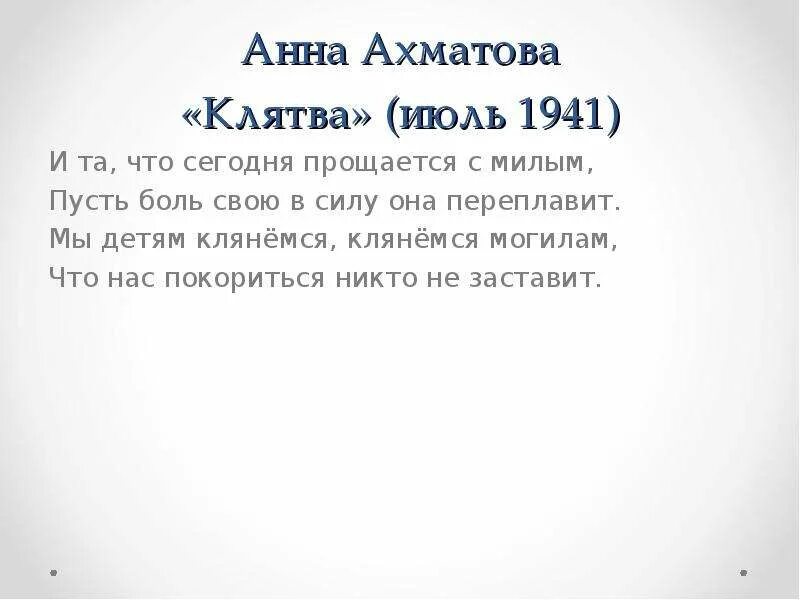 Анна Ахматова
«Клятва» (июль 1941)

И та, что сегодня прощается с милым,
Пусть боль свою в силу она переплавит.
Мы детям клянёмся, клянёмся могилам,
Что нас покориться никто не заставит.